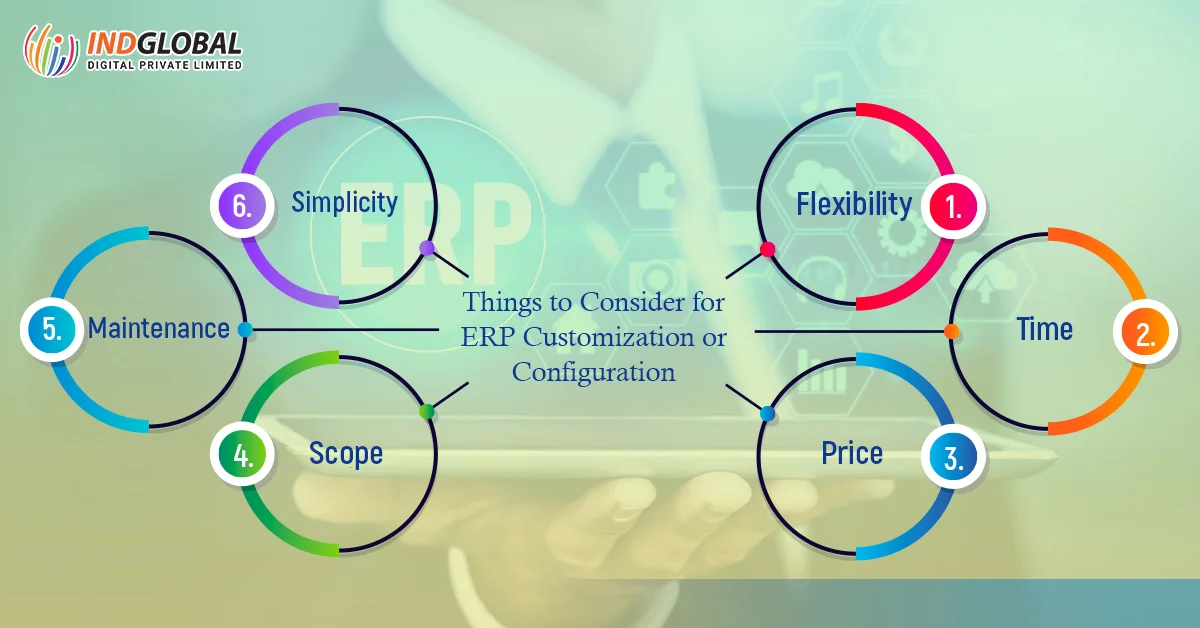 INDGLOBAL
DIGITAL PRIVATE LIMITED

ERP

Things to Consider for ERP Customization or Configuration

1. Flexibility

2. Time

3. Price

4. Scope

5. Maintenance

6. Simplicity